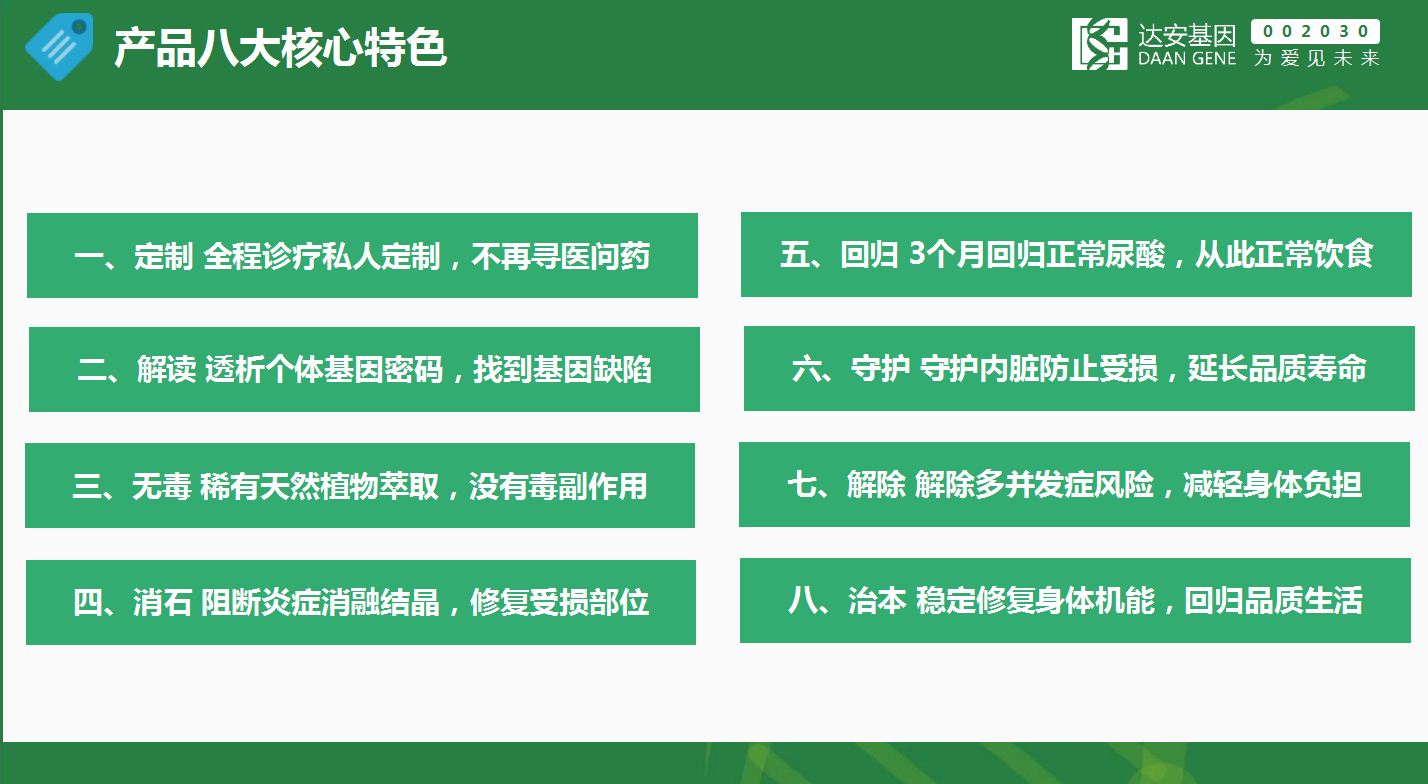 产品八大核心特色

达安基因
DAAN GENE
002030
为爱见未来

一、定制 全程诊疗私人定制，不再寻医问药

二、解读 透析个体基因密码，找到基因缺陷

三、无毒 稀有天然植物萃取，没有毒副作用

四、消石 阻断炎症消融结晶，修复受损部位

五、回归 3个月回归正常尿酸，从此正常饮食

六、守护 守护内脏防止受损，延长品质寿命

七、解除 解除多并发症风险，减轻身体负担

八、治本 稳定修复身体机能，回归品质生活